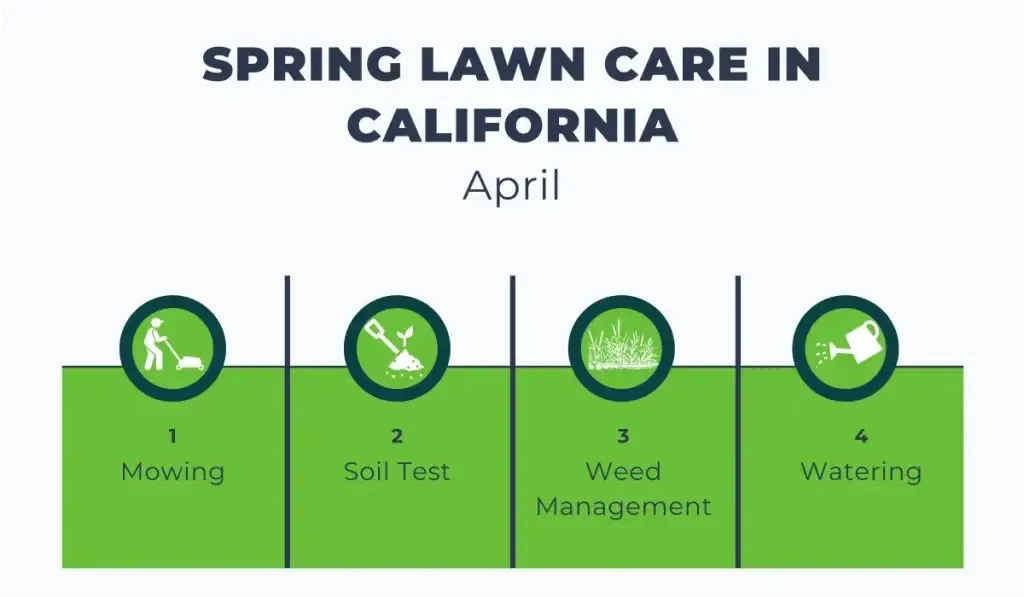 SPRING LAWN CARE IN CALIFORNIA
April

1
Mowing

2
Soil Test

3
Weed Management

4
Watering